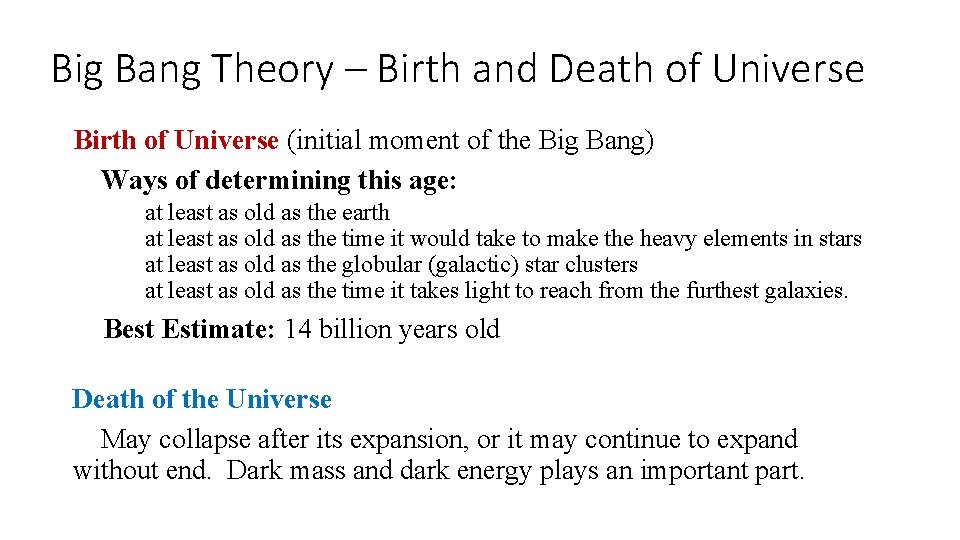 Big Bang Theory – Birth and Death of Universe

Birth of Universe (initial moment of the Big Bang)

Ways of determining this age:

at least as old as the earth
at least as old as the time it would take to make the heavy elements in stars
at least as old as the globular (galactic) star clusters
at least as old as the time it takes light to reach from the furthest galaxies.

Best Estimate: 14 billion years old

Death of the Universe

May collapse after its expansion, or it may continue to expand without end. Dark mass and dark energy plays an important part.